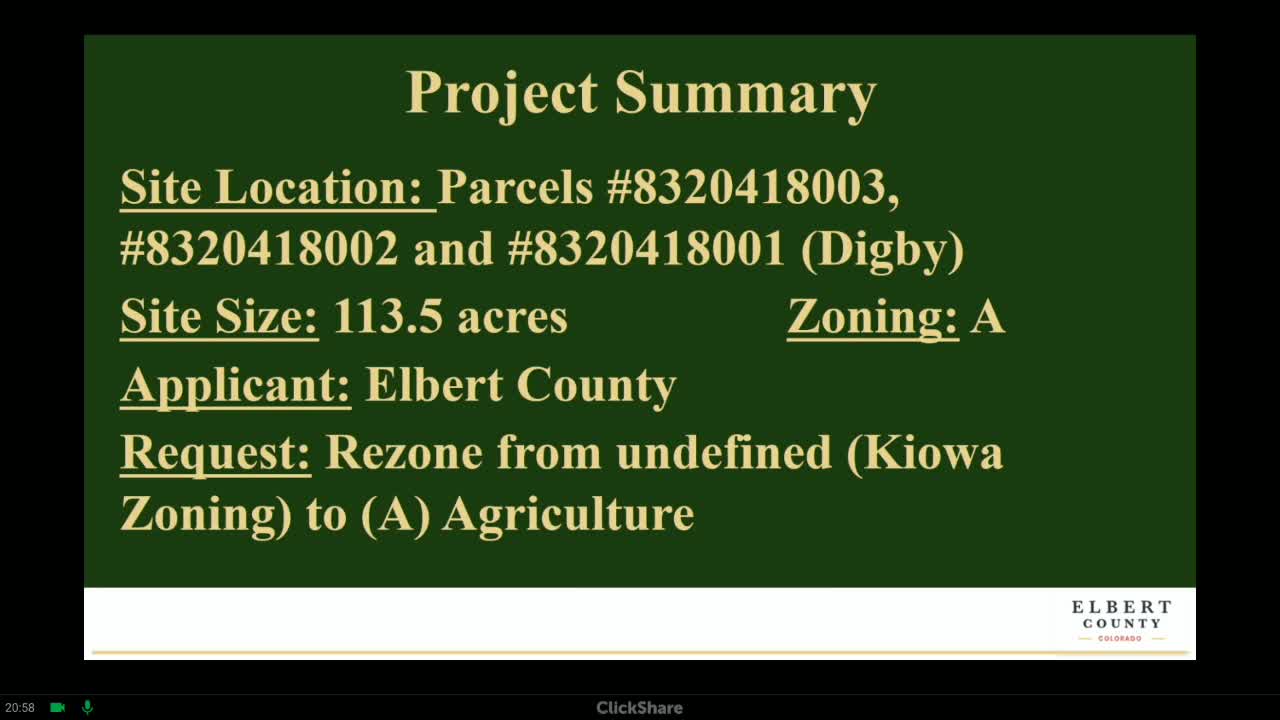 Project Summary

Site Location: Parcels #8320418003, #8320418002 and #8320418001 (Digby)

Site Size: 113.5 acres Zoning: A

Applicant: Elbert County

Request: Rezone from undefined (Kiowa Zoning) to (A) Agriculture

ELBERT COUNTY COLORADO

20:58

ClickShare